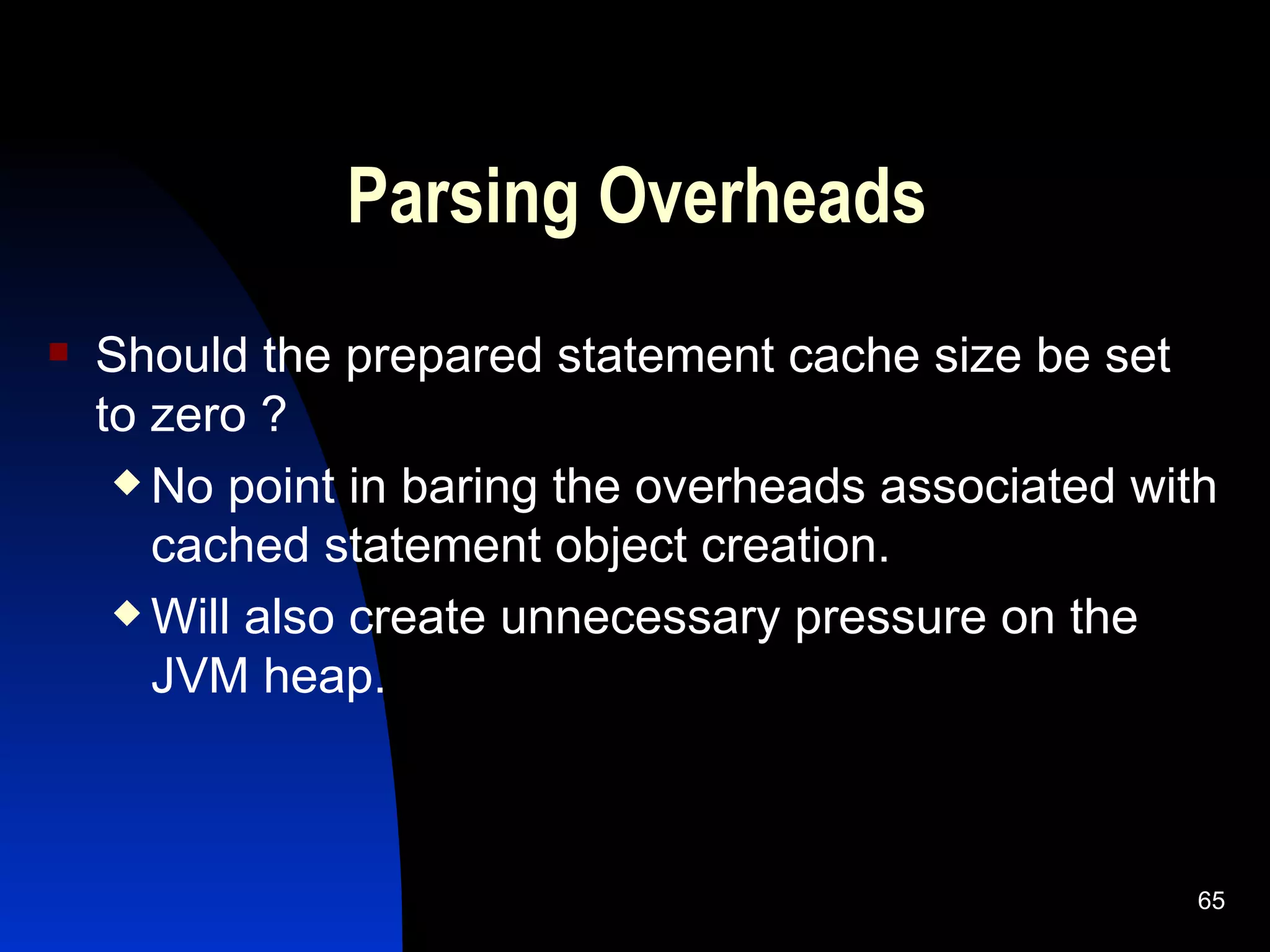 Parsing Overheads

Should the prepared statement cache size be set to zero ?

No point in baring the overheads associated with cached statement object creation.

Will also create unnecessary pressure on the JVM heap.

65